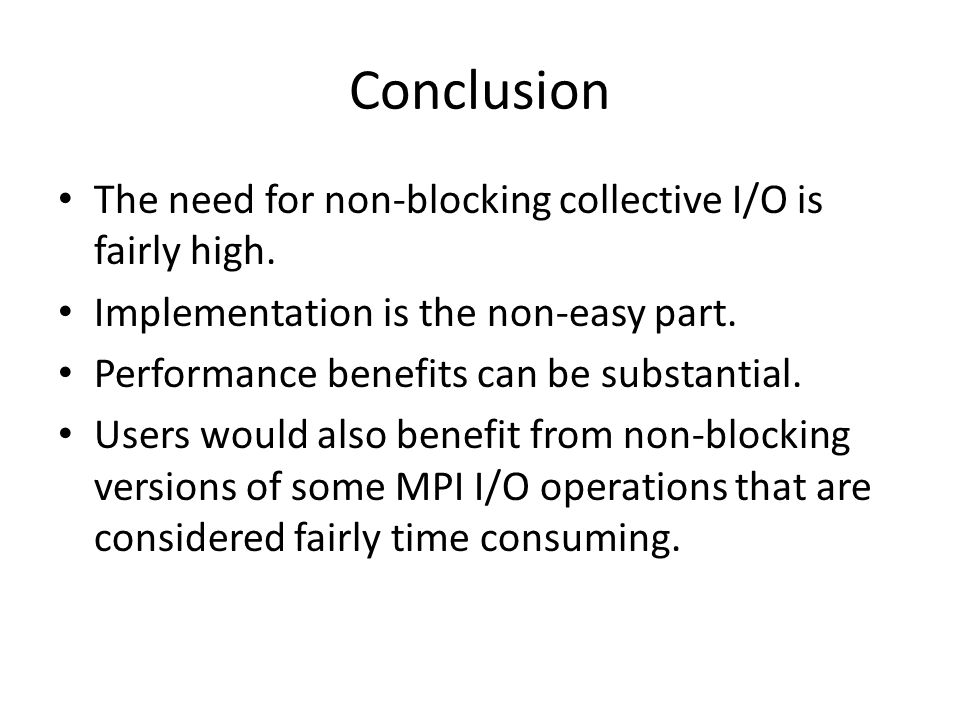 Conclusion

• The need for non-blocking collective I/O is fairly high.
• Implementation is the non-easy part.
• Performance benefits can be substantial.
• Users would also benefit from non-blocking versions of some MPI I/O operations that are considered fairly time consuming.